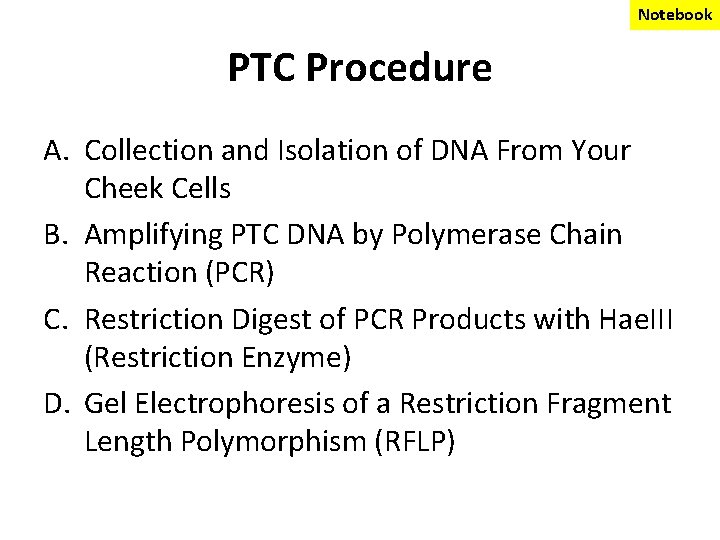 Notebook

PTC Procedure

A. Collection and Isolation of DNA From Your Cheek Cells

B. Amplifying PTC DNA by Polymerase Chain Reaction (PCR)

C. Restriction Digest of PCR Products with HaeIII (Restriction Enzyme)

D. Gel Electrophoresis of a Restriction Fragment Length Polymorphism (RFLP)